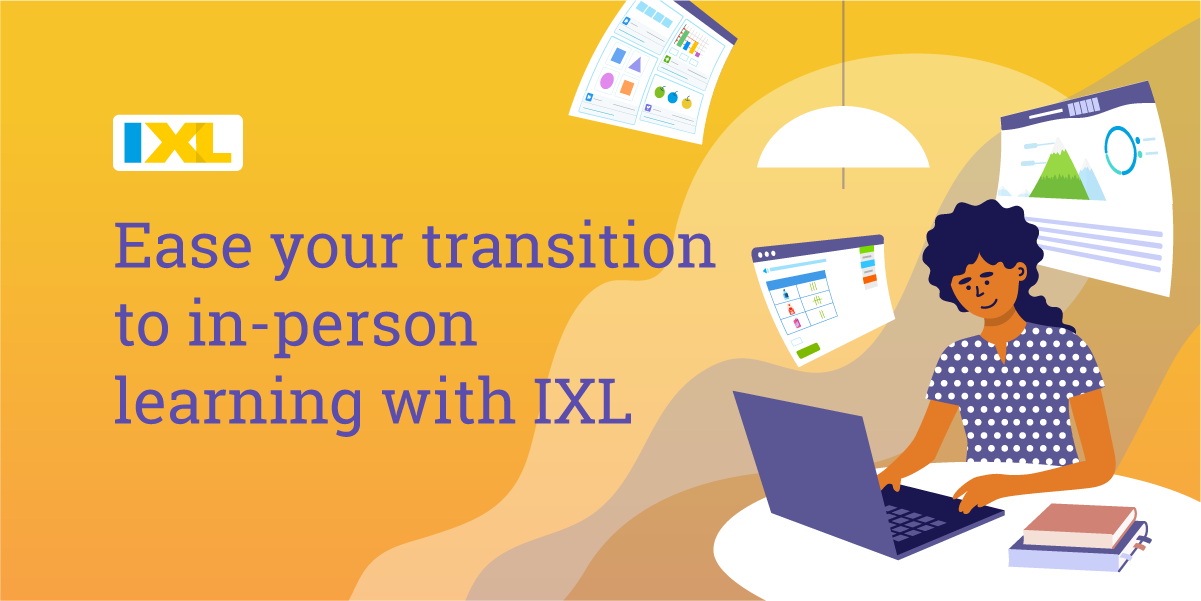 IXL

Ease your transition to in-person learning with IXL